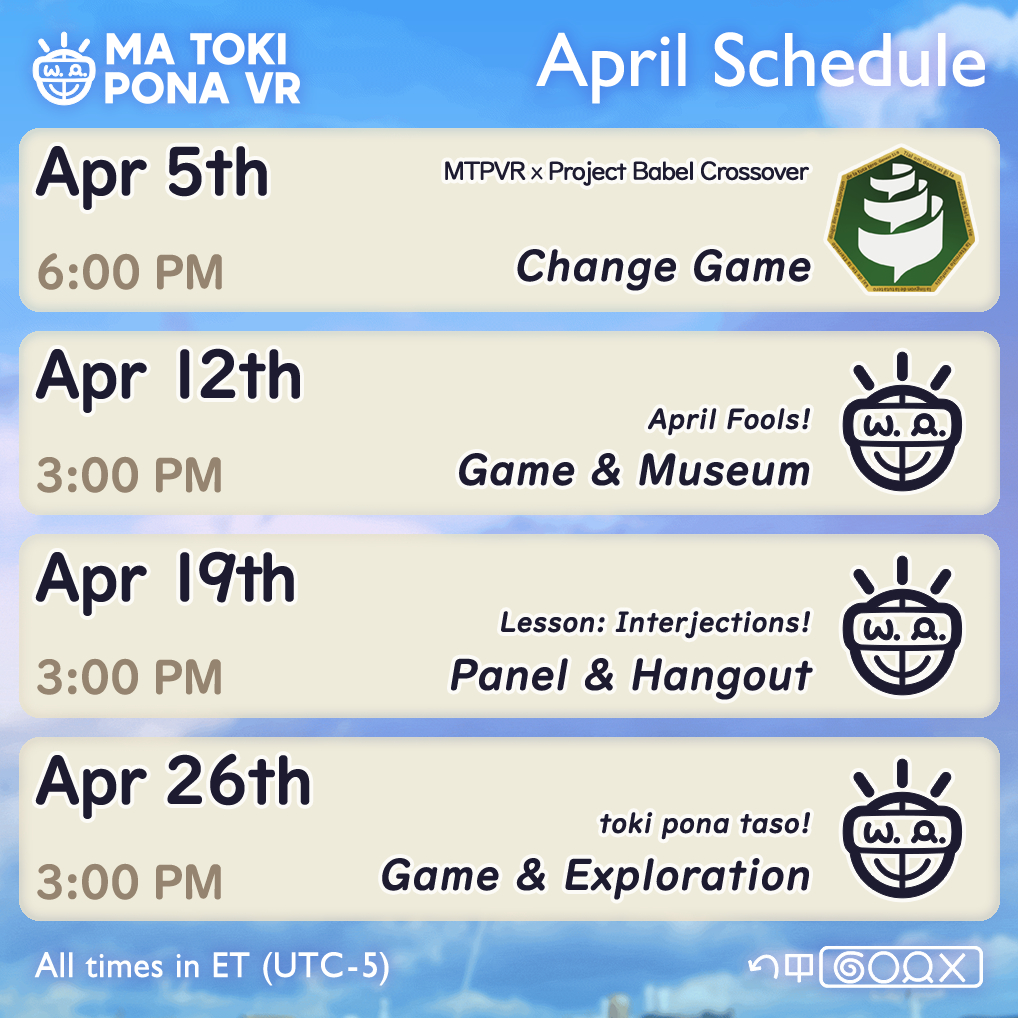 MA TOKI PONA VR

April Schedule

Apr 5th
6:00 PM
MTPVR x Project Babel Crossover
Change Game

Apr 12th
3:00 PM
April Fools!
Game & Museum

Apr 19th
3:00 PM
Lesson: Interjections!
Panel & Hangout

Apr 26th
3:00 PM
toki pona taso!
Game & Exploration

All times in ET (UTC-5)